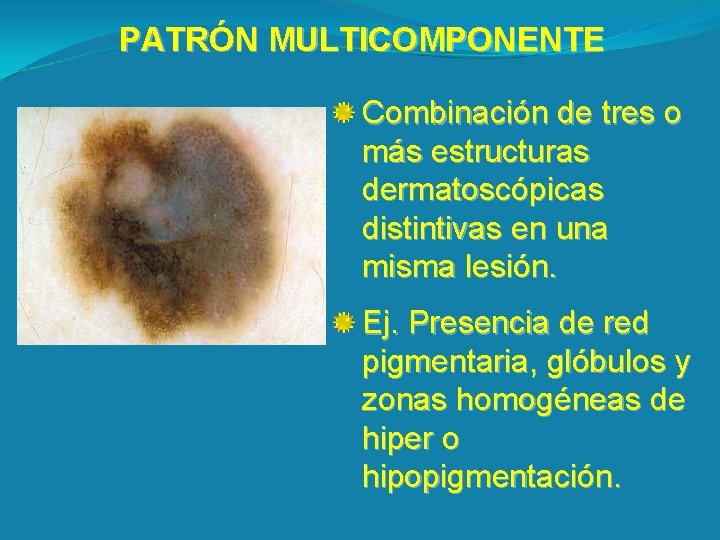 PATRÓN MULTICOMPONENTE

Combinación de tres o más estructuras dermatoscópicas distintivas en una misma lesión.

Ej. Presencia de red pigmentaria, glóbulos y zonas homogéneas de hiper o hipopigmentación.